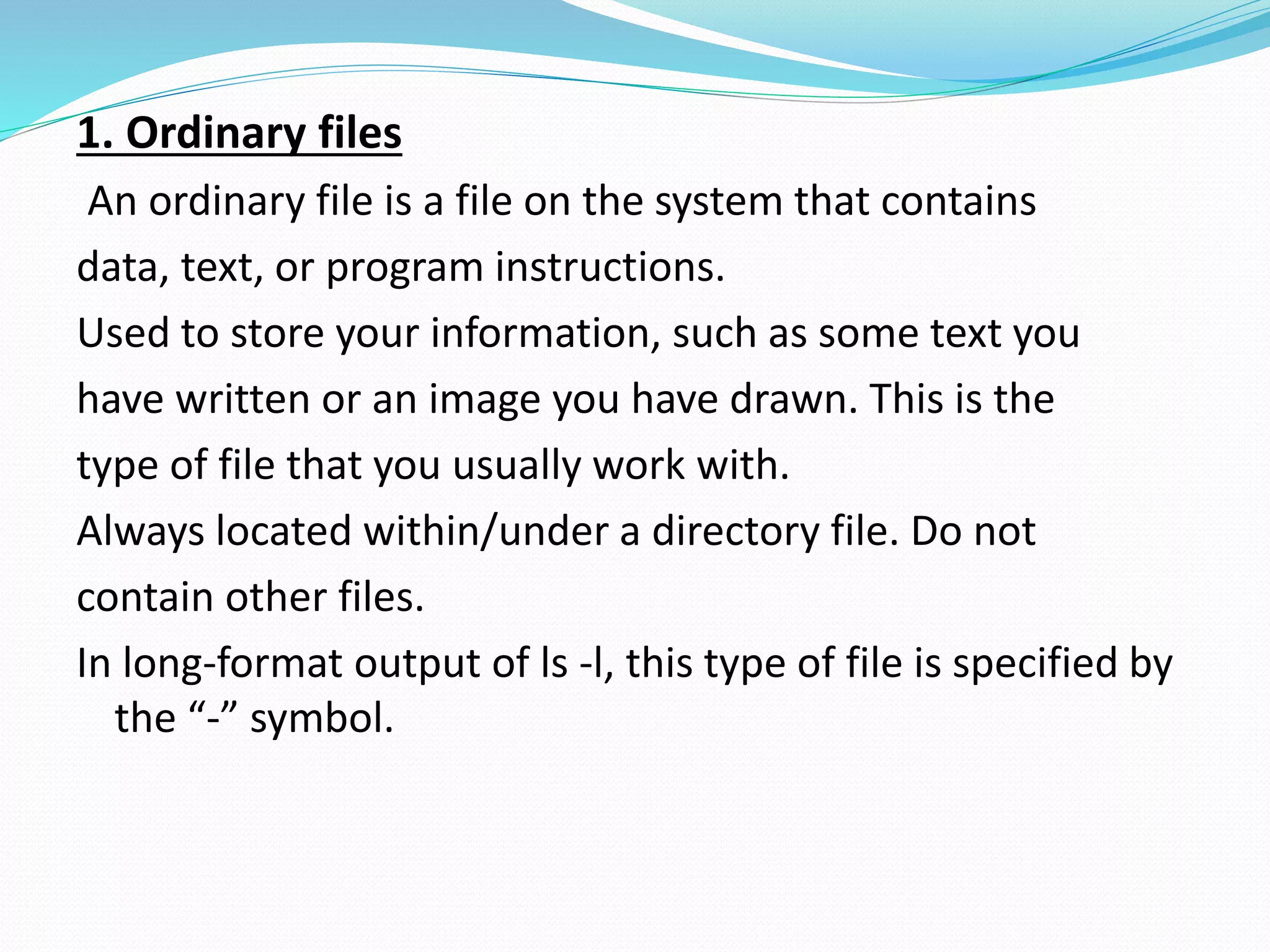 1. Ordinary files

An ordinary file is a file on the system that contains data, text, or program instructions.

Used to store your information, such as some text you have written or an image you have drawn. This is the type of file that you usually work with.

Always located within/under a directory file. Do not contain other files.

In long-format output of ls -l, this type of file is specified by the “-” symbol.